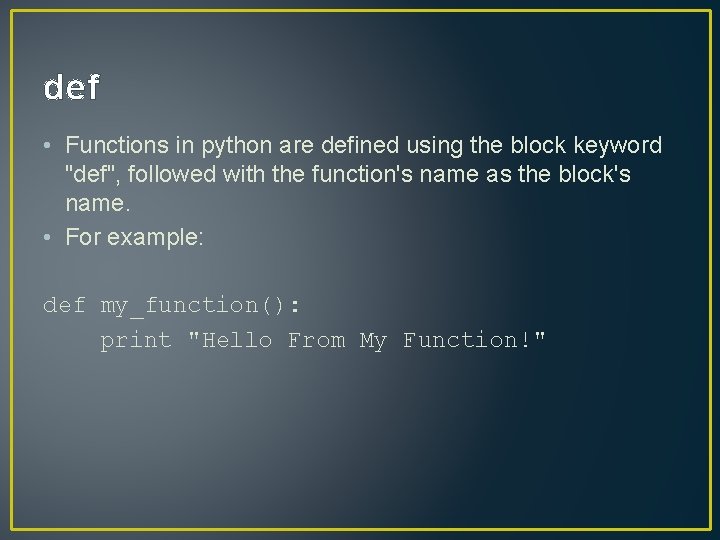 def

• Functions in python are defined using the block keyword "def", followed with the function's name as the block's name.
• For example:

def my_function():
    print "Hello From My Function!"